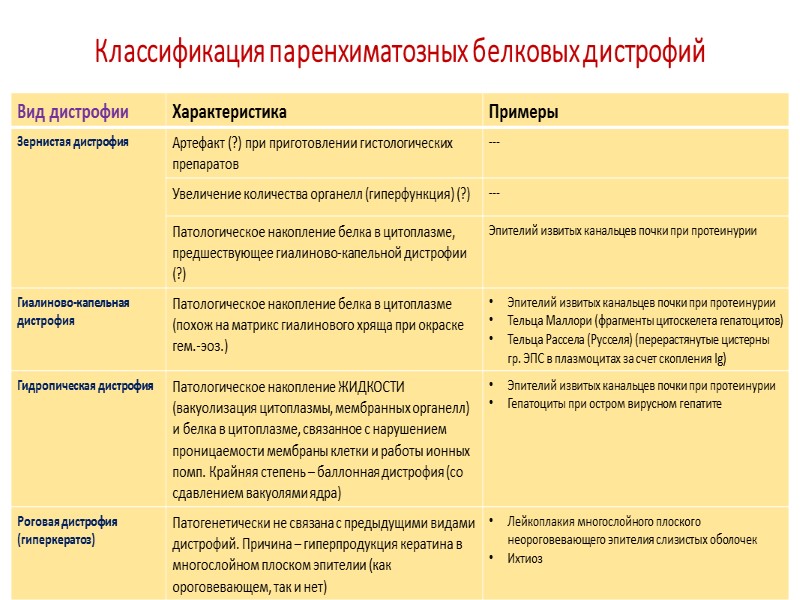 Классификация паренхиматозных белковых дистрофий

| Вид дистрофии | Характеристика | Примеры |
|---|---|---|
| Зернистая дистрофия | Артефакт (?) при приготовлении гистологических препаратов | --- |
| | Увеличение количества органелл (гиперфункция) (?) | --- |
| | Патологическое накопление белка в цитоплазме, предшествующее гиалиново-капельной дистрофии (?) | Эпителий извитых канальцев почки при протеинурии |
| Гиалиново-капельная дистрофия | Патологическое накопление белка в цитоплазме (похож на матрикс гиалинового хряща при окраске гем.-эоз.) | • Эпителий извитых канальцев почки при протеинурии • Тельца Маллори (фрагменты цитоскелета гепатоцитов) • Тельца Рассела (Русселя) (перерастянутые цистерны гр. ЭПС в плазмоцитах за счет скопления Ig) |
| Гидропическая дистрофия | Патологическое накопление ЖИДКОСТИ (вакуолизация цитоплазмы, мембранных органелл) и белка в цитоплазме, связанное с нарушением проницаемости мембраны клетки и работы ионных помп. Крайняя степень – баллонная дистрофия (со сдавлением вакуолями ядра) | • Эпителий извитых канальцев почки при протеинурии • Гепатоциты при остром вирусном гепатите |
| Роговая дистрофия (гиперкератоз) | Патогенетически не связана с предыдущими видами дистрофий. Причина – гиперпродукция кератина в многослойном плоском эпителии (как ороговевающем, так и нет) | • Лейкоплакия многослойного плоского неороговевающего эпителия слизистых оболочек • Ихтиоз |